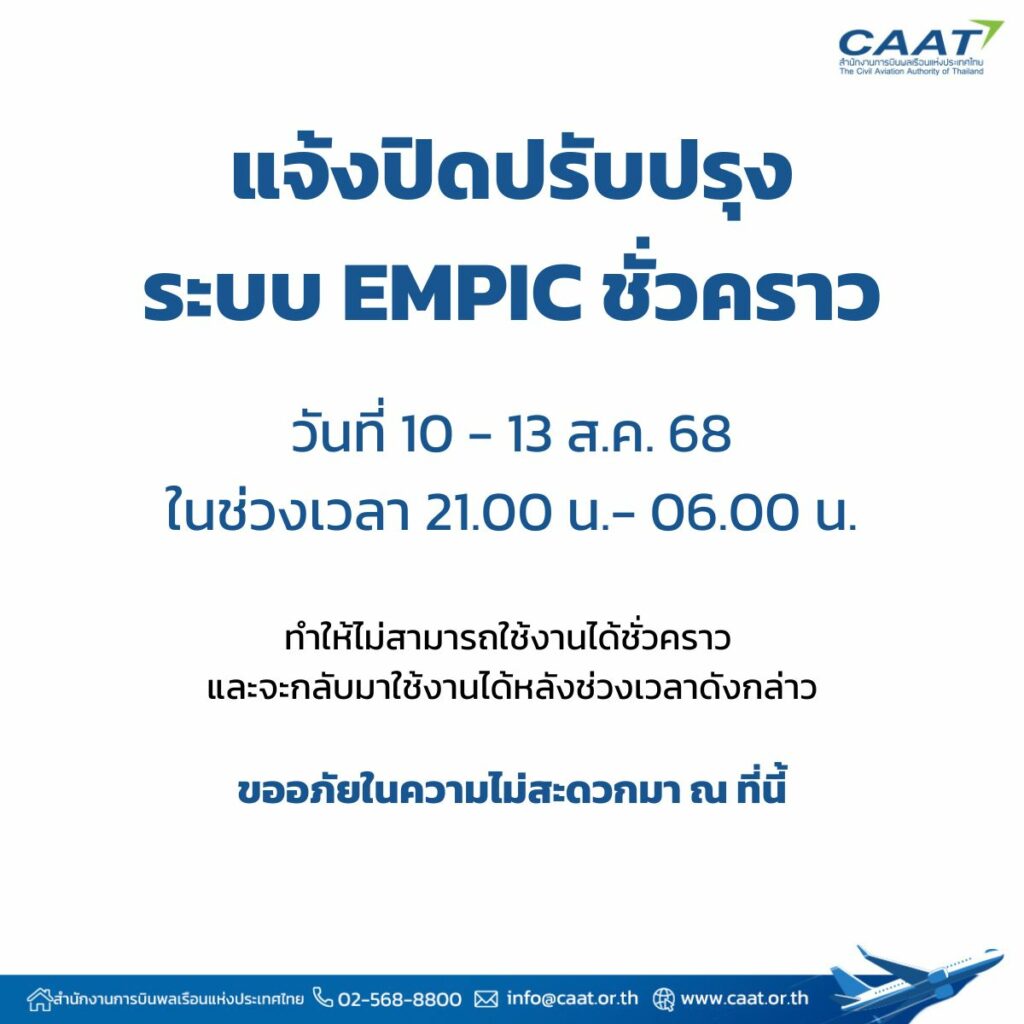 CAAT
สำนักงานการบินพลเรือนแห่งประเทศไทย
The Civil Aviation Authority of Thailand

แจ้งปิดปรับปรุง
ระบบ EMPIC ชั่วคราว

วันที่ 10 - 13 ส.ค. 68
ในช่วงเวลา 21.00 น.- 06.00 น.

ทำให้ไม่สามารถใช้งานได้ชั่วคราว
และจะกลับมาใช้งานได้หลังช่วงเวลาดังกล่าว

ขออภัยในความไม่สะดวกมา ณ ที่นี้

สำนักงานการบินพลเรือนแห่งประเทศไทย 02-568-8800 info@caat.or.th www.caat.or.th